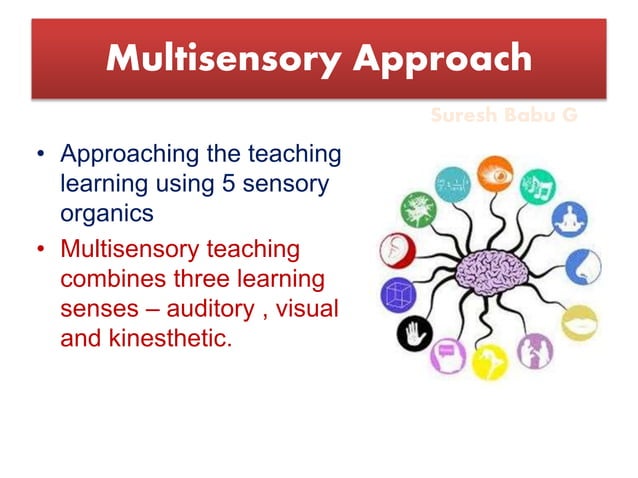 Multisensory Approach

Suresh Babu G

• Approaching the teaching learning using 5 sensory organics

• Multisensory teaching combines three learning senses – auditory , visual and kinesthetic.